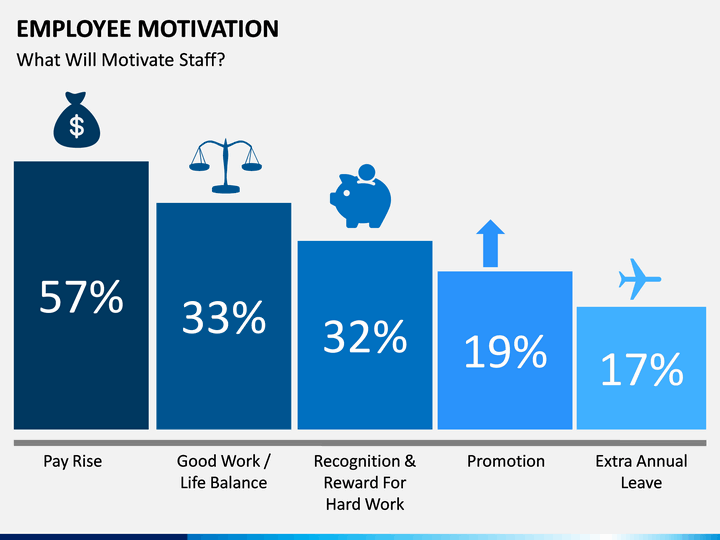 EMPLOYEE MOTIVATION
What Will Motivate Staff?

$

57%

33%

32%

19%

17%

Pay Rise

Good Work / Life Balance

Recognition & Reward For Hard Work

Promotion

Extra Annual Leave